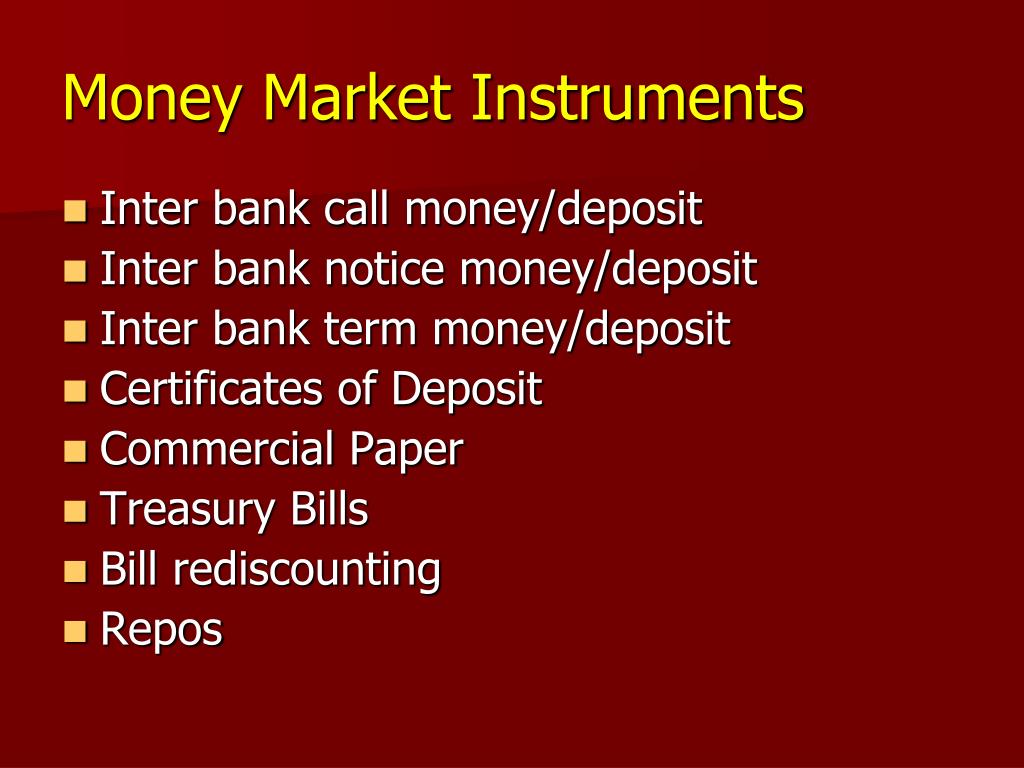 Money Market Instruments

- Inter bank call money/deposit
- Inter bank notice money/deposit
- Inter bank term money/deposit
- Certificates of Deposit
- Commercial Paper
- Treasury Bills
- Bill rediscounting
- Repos